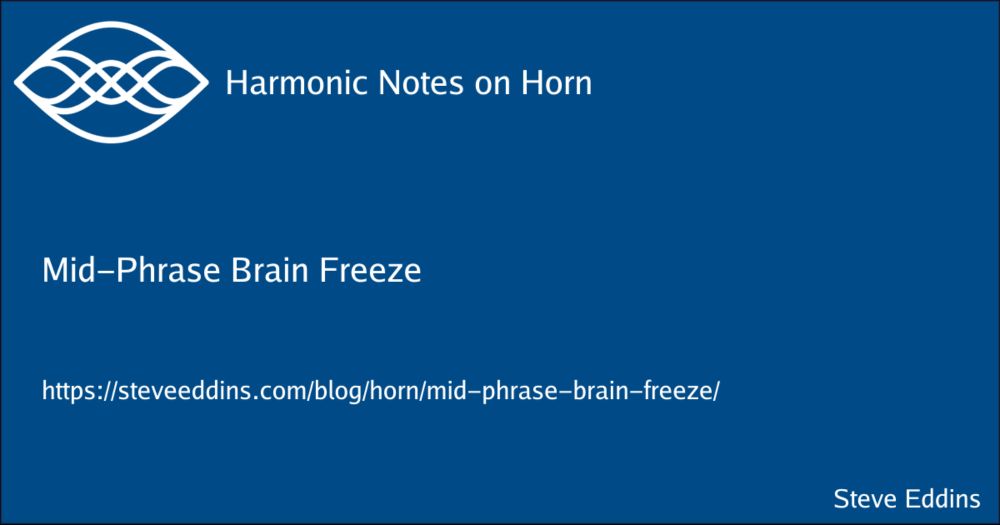 Harmonic Notes on Horn

Mid-Phrase Brain Freeze

https://steveeddins.com/blog/horn/mid-phrase-brain-freeze/

Steve Eddins